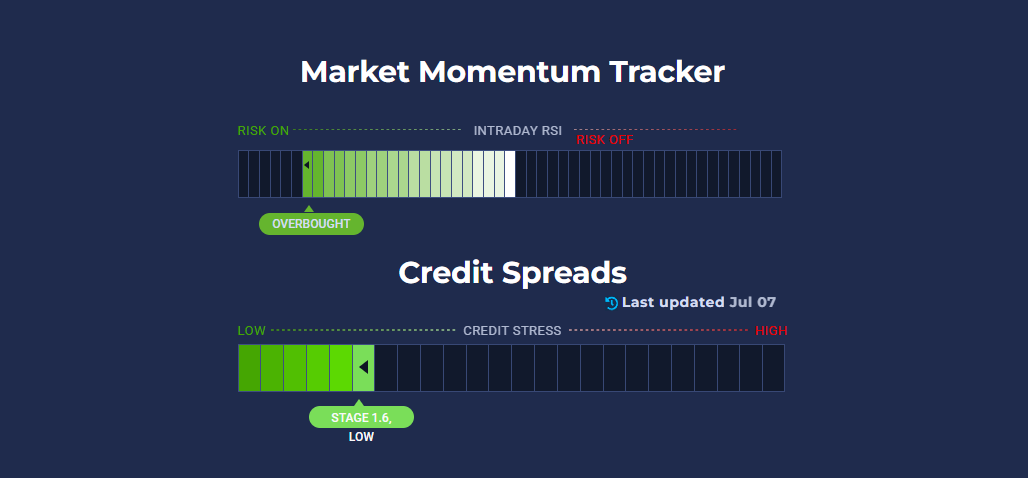 Market Momentum Tracker

RISK ON INTRADAY RSI RISK OFF

OVERBOUGHT

Credit Spreads

Last updated Jul 07

LOW CREDIT STRESS HIGH

STAGE 1.6, LOW